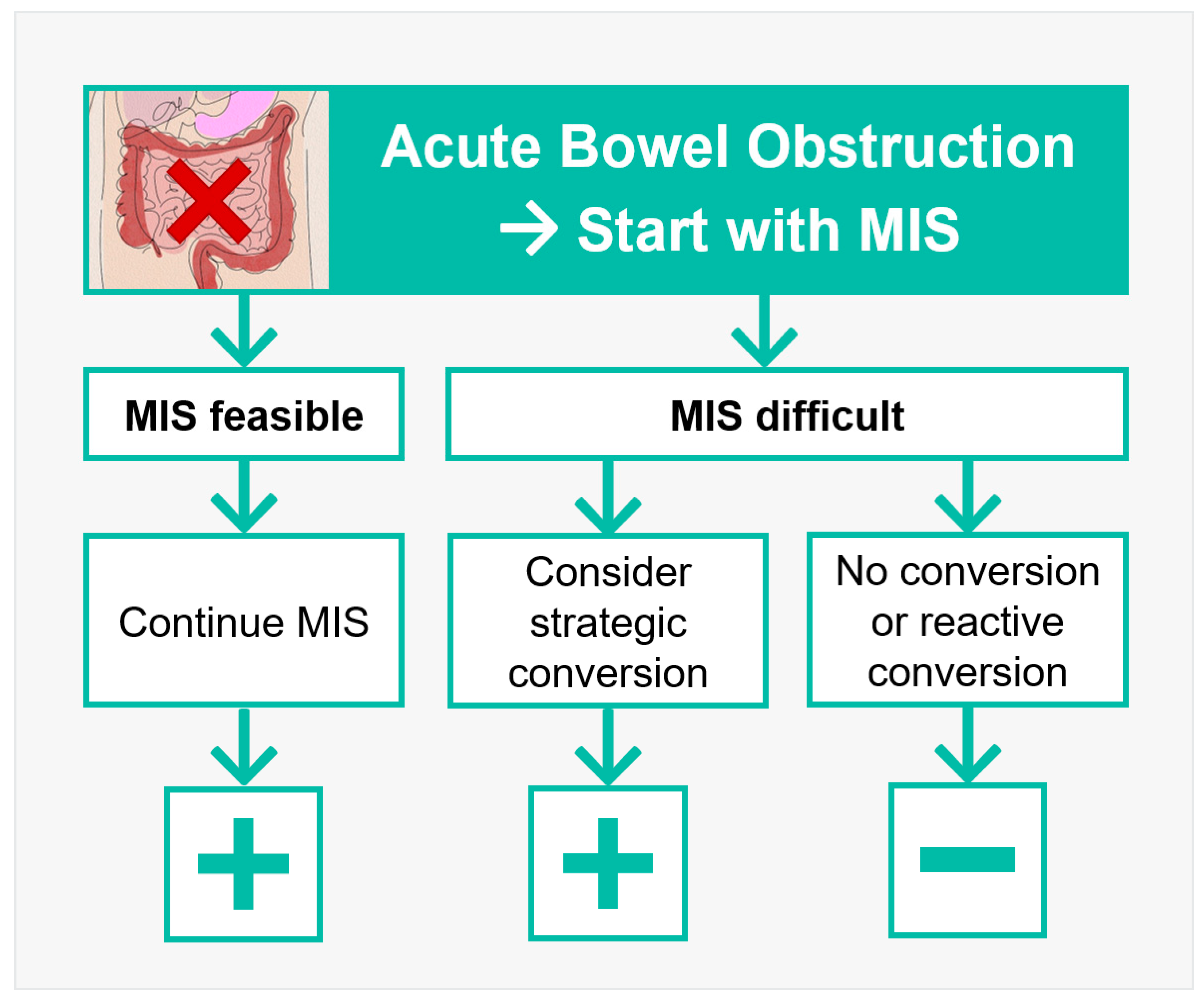 Acute Bowel Obstruction
→ Start with MIS

MIS feasible

MIS difficult

Continue MIS

Consider strategic conversion

No conversion or reactive conversion

+

+

−